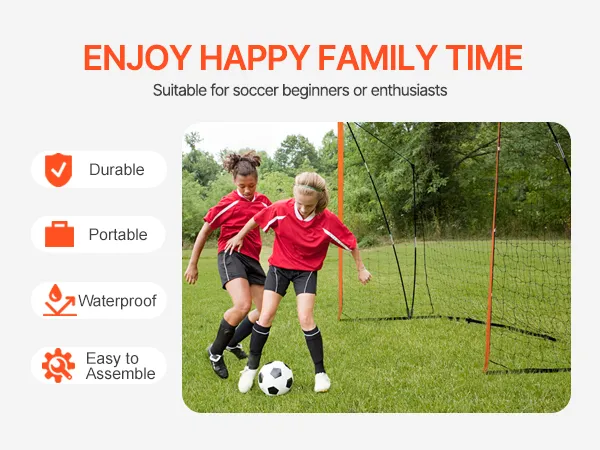 ENJOY HAPPY FAMILY TIME

Suitable for soccer beginners or enthusiasts

Durable

Portable

Waterproof

Easy to Assemble